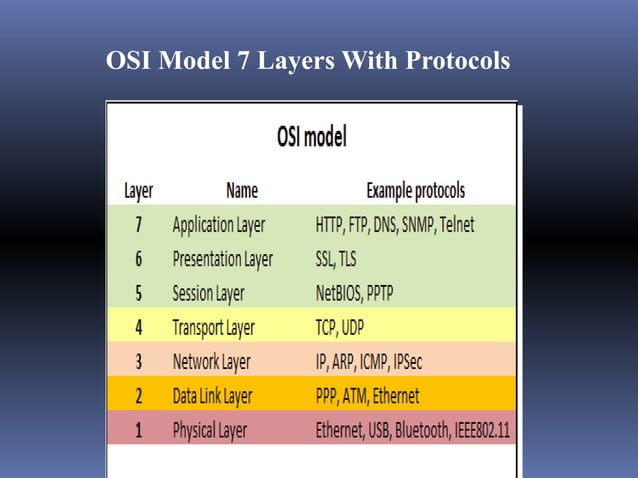 OSI Model 7 Layers With Protocols

OSI model

| Layer | Name | Example protocols |
|---|---|---|
| 7 | Application Layer | HTTP, FTP, DNS, SNMP, Telnet |
| 6 | Presentation Layer | SSL, TLS |
| 5 | Session Layer | NetBIOS, PPTP |
| 4 | Transport Layer | TCP, UDP |
| 3 | Network Layer | IP, ARP, ICMP, IPSec |
| 2 | Data Link Layer | PPP, ATM, Ethernet |
| 1 | Physical Layer | Ethernet, USB, Bluetooth, IEEE802.11 |